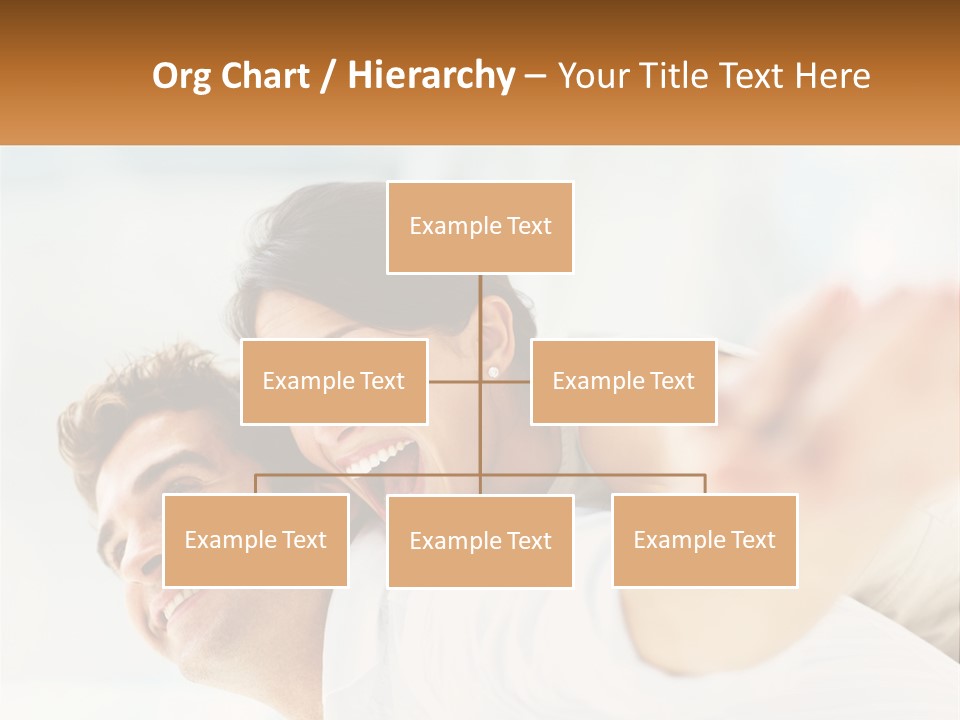 Org Chart / Hierarchy – Your Title Text Here

Example Text

Example Text

Example Text

Example Text

Example Text

Example Text